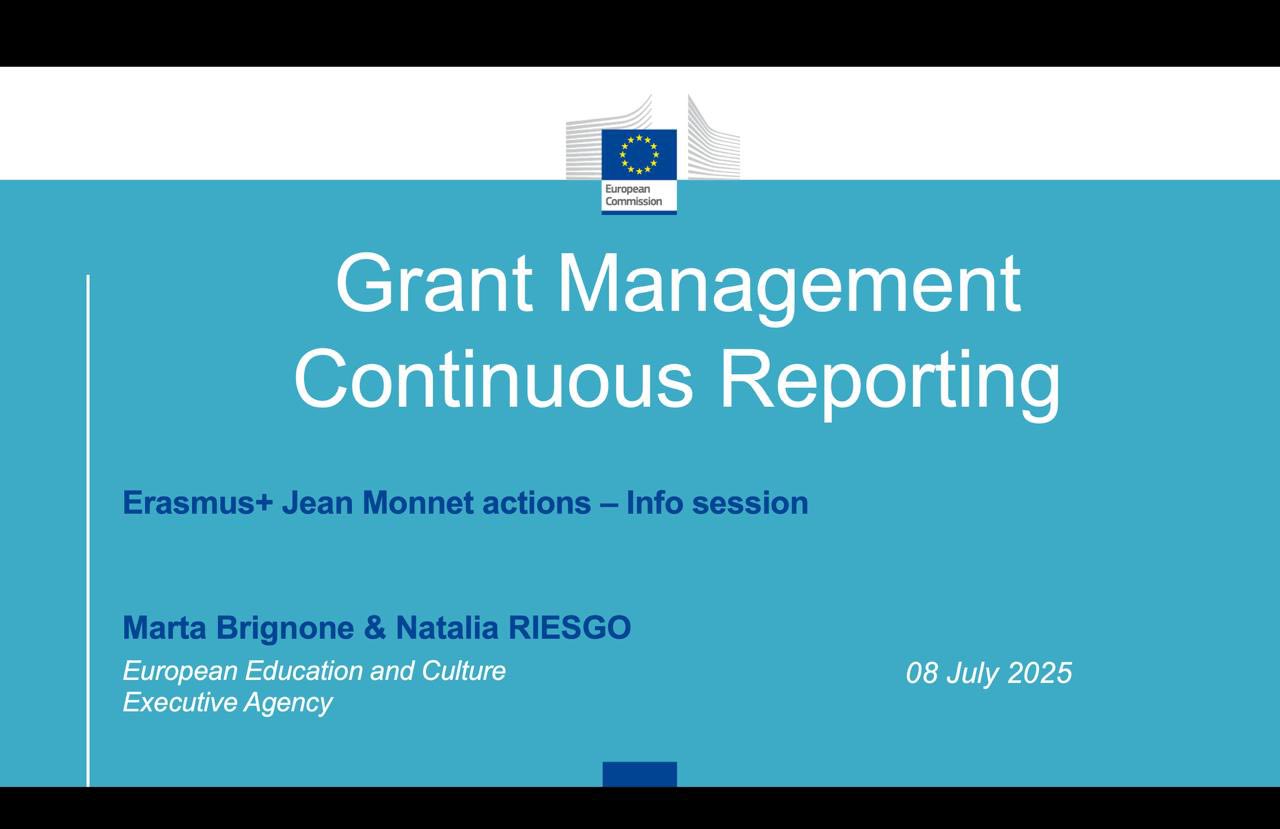 European Commission

Grant Management Continuous Reporting

Erasmus+ Jean Monnet actions – Info session

Marta Brignone & Natalia RIESGO

European Education and Culture Executive Agency

08 July 2025